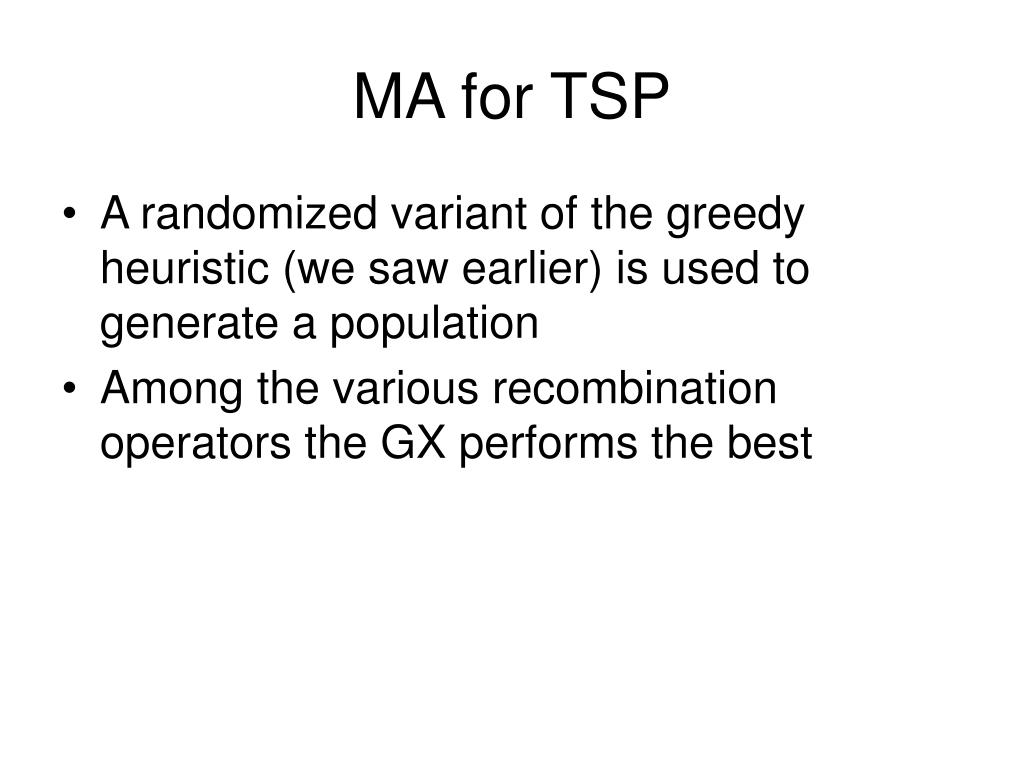 MA for TSP

• A randomized variant of the greedy heuristic (we saw earlier) is used to generate a population
• Among the various recombination operators the GX performs the best